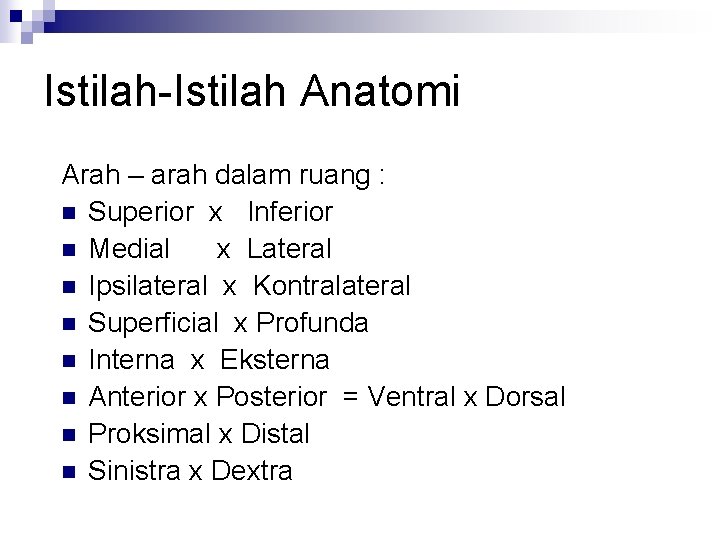 Istilah-Istilah Anatomi

Arah – arah dalam ruang :

- Superior x Inferior
- Medial x Lateral
- Ipsilateral x Kontralateral
- Superficial x Profunda
- Interna x Eksterna
- Anterior x Posterior = Ventral x Dorsal
- Proksimal x Distal
- Sinistra x Dextra